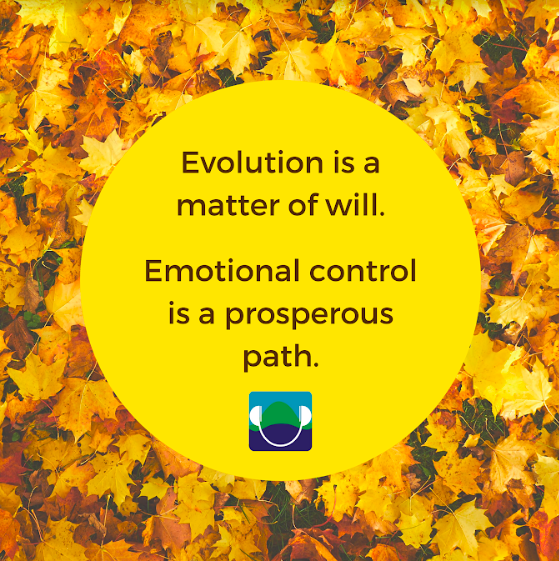 Evolution is a matter of will.

Emotional control is a prosperous path.